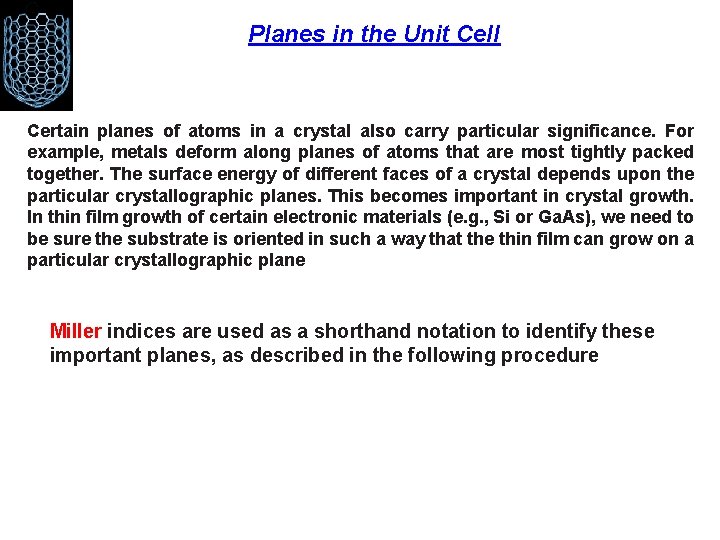 Planes in the Unit Cell

Certain planes of atoms in a crystal also carry particular significance. For example, metals deform along planes of atoms that are most tightly packed together. The surface energy of different faces of a crystal depends upon the particular crystallographic planes. This becomes important in crystal growth. In thin film growth of certain electronic materials (e.g., Si or GaAs), we need to be sure the substrate is oriented in such a way that the thin film can grow on a particular crystallographic plane

Miller indices are used as a shorthand notation to identify these important planes, as described in the following procedure